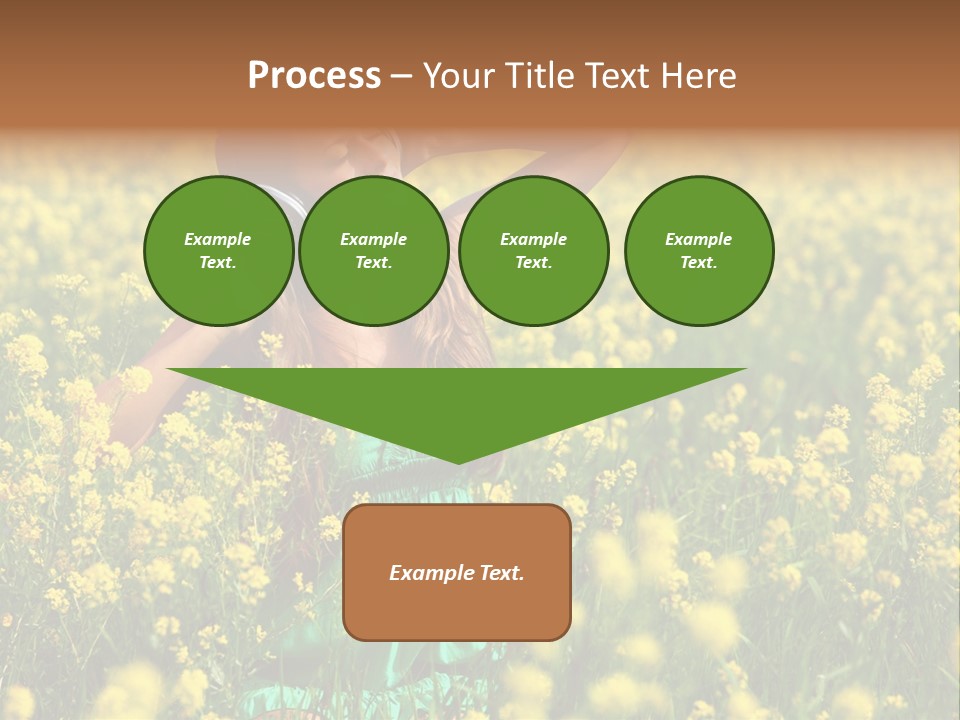 Process – Your Title Text Here

Example Text.

Example Text.

Example Text.

Example Text.

Example Text.